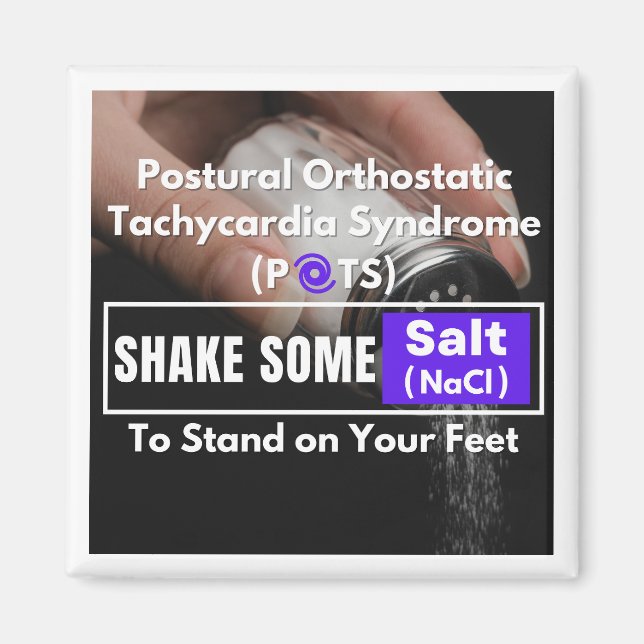 Postural Orthostatic Tachycardia Syndrome (POTS)

SHAKE SOME Salt (NaCl)

To Stand on Your Feet